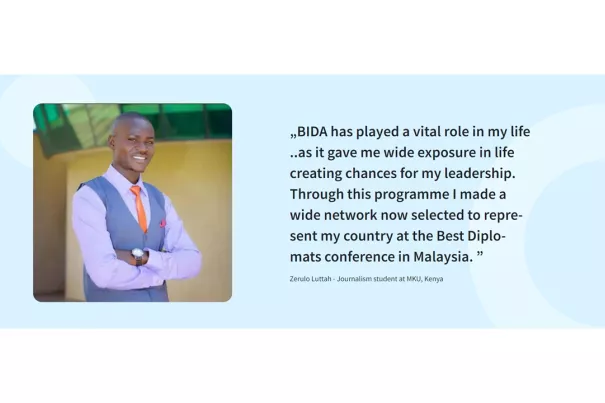 „BIDA has played a vital role in my life ..as it gave me wide exposure in life creating chances for my leadership. Through this programme I made a wide network now selected to represent my country at the Best Diplomats conference in Malaysia. ”

Zerulo Luttah - Journalism student at MKU, Kenya